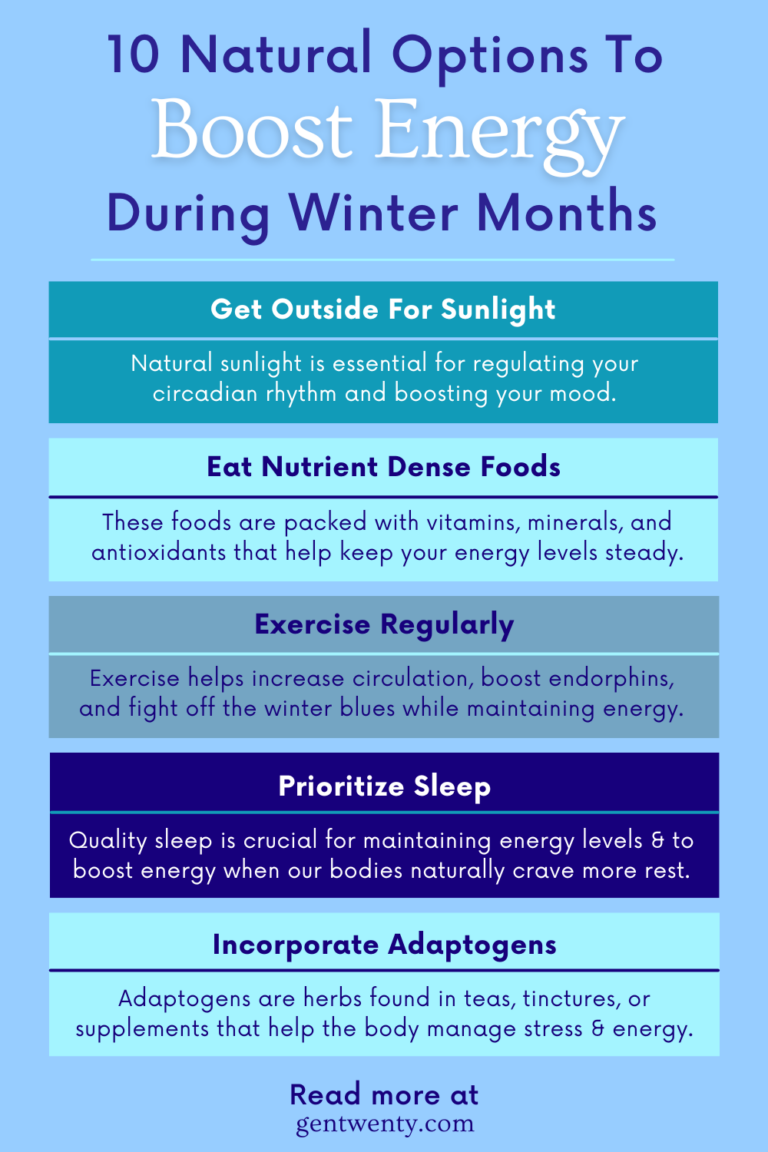 10 Natural Options To
Boost Energy
During Winter Months

Get Outside For Sunlight

Natural sunlight is essential for regulating your circadian rhythm and boosting your mood.

Eat Nutrient Dense Foods

These foods are packed with vitamins, minerals, and antioxidants that help keep your energy levels steady.

Exercise Regularly

Exercise helps increase circulation, boost endorphins, and fight off the winter blues while maintaining energy.

Prioritize Sleep

Quality sleep is crucial for maintaining energy levels & to boost energy when our bodies naturally crave more rest.

Incorporate Adaptogens

Adaptogens are herbs found in teas, tinctures, or supplements that help the body manage stress & energy.

Read more at
gentwenty.com